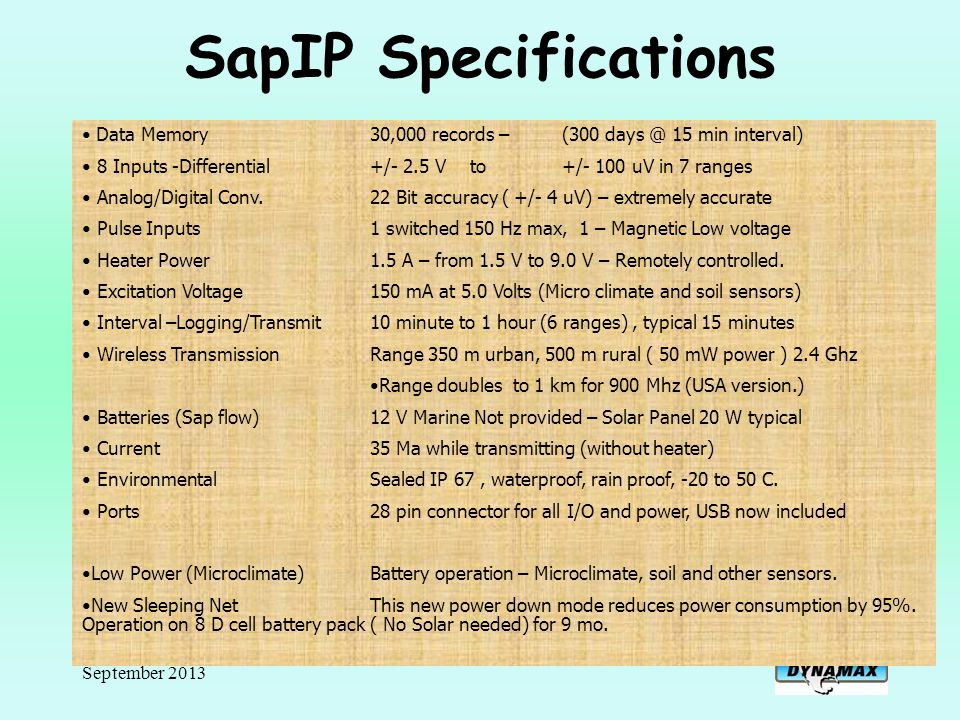 SapIP Specifications

• Data Memory 30,000 records – (300 days @ 15 min interval)

• 8 Inputs -Differential +/- 2.5 V to +/- 100 uV in 7 ranges

• Analog/Digital Conv. 22 Bit accuracy ( +/- 4 uV) – extremely accurate

• Pulse Inputs 1 switched 150 Hz max, 1 – Magnetic Low voltage

• Heater Power 1.5 A – from 1.5 V to 9.0 V – Remotely controlled.

• Excitation Voltage 150 mA at 5.0 Volts (Micro climate and soil sensors)

• Interval –Logging/Transmit 10 minute to 1 hour (6 ranges) , typical 15 minutes

• Wireless Transmission Range 350 m urban, 500 m rural ( 50 mW power ) 2.4 Ghz

•Range doubles to 1 km for 900 Mhz (USA version.)

• Batteries (Sap flow) 12 V Marine Not provided – Solar Panel 20 W typical

• Current 35 Ma while transmitting (without heater)

• Environmental Sealed IP 67 , waterproof, rain proof, -20 to 50 C.

• Ports 28 pin connector for all I/O and power, USB now included

•Low Power (Microclimate) Battery operation – Microclimate, soil and other sensors.

•New Sleeping Net This new power down mode reduces power consumption by 95%. Operation on 8 D cell battery pack ( No Solar needed) for 9 mo.

September 2013

DYNAMAX